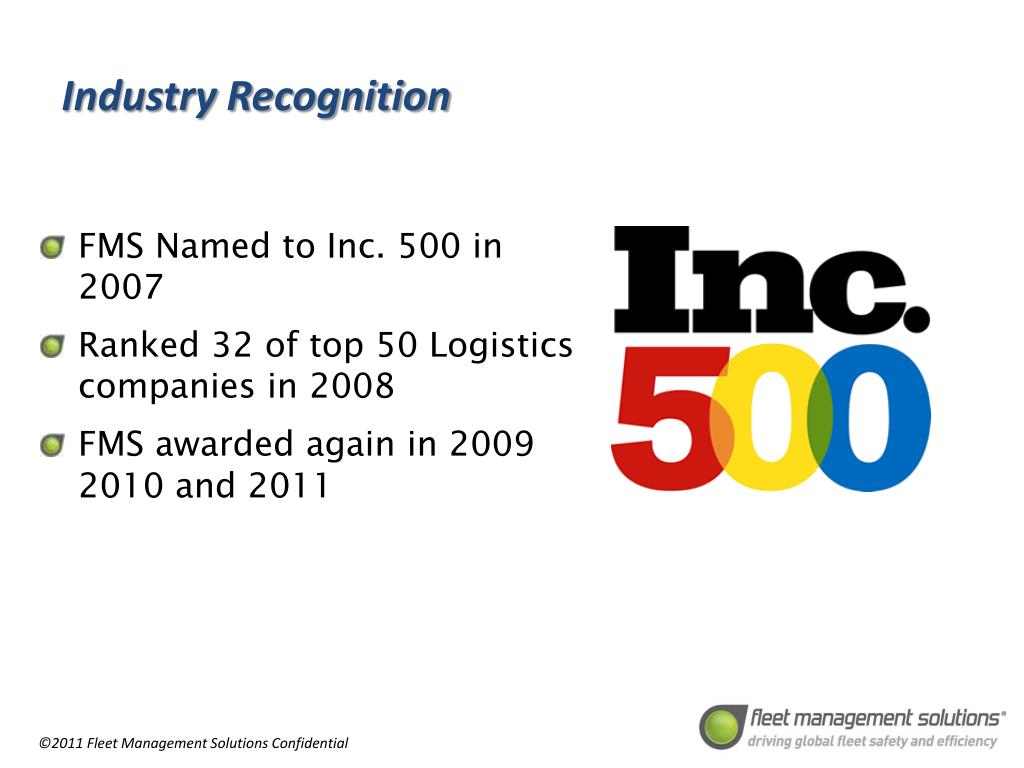 Industry Recognition

FMS Named to Inc. 500 in 2007

Ranked 32 of top 50 Logistics companies in 2008

FMS awarded again in 2009 2010 and 2011

Inc.
500

©2011 Fleet Management Solutions Confidential

fleet management solutions®
driving global fleet safety and efficiency